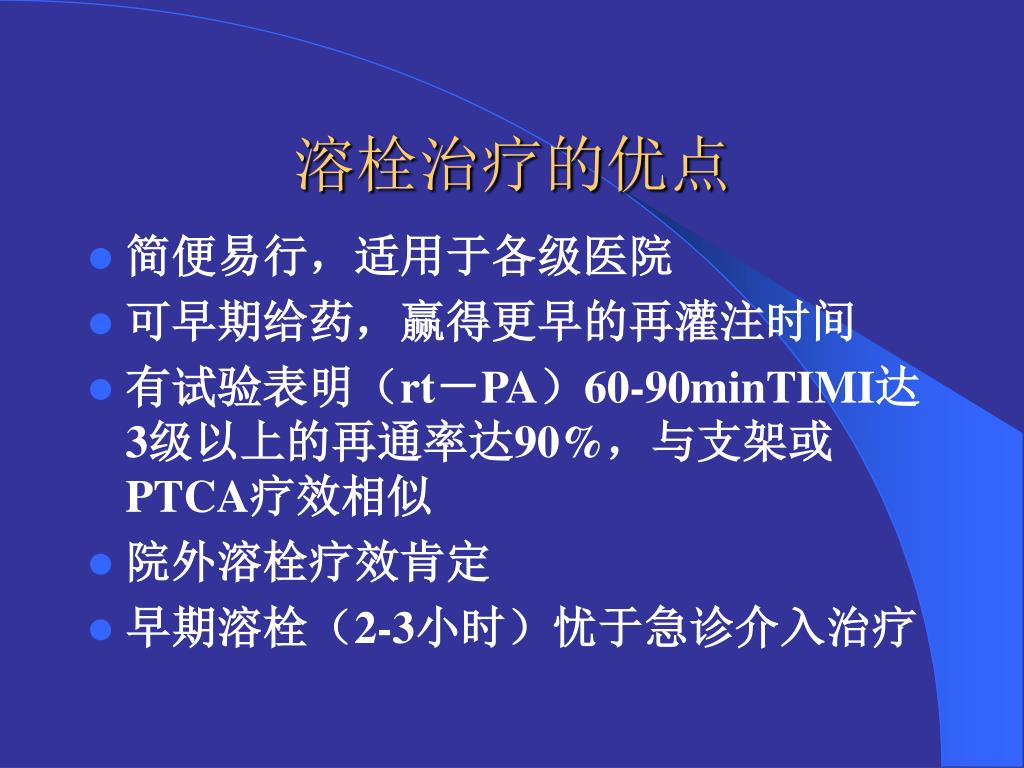 溶栓治疗的优点

- 简便易行，适用于各级医院
- 可早期给药，赢得更早的再灌注时间
- 有试验表明（rt－PA）60-90minTIMI达3级以上的再通率达90%，与支架或PTCA疗效相似
- 院外溶栓疗效肯定
- 早期溶栓（2-3小时）忧于急诊介入治疗